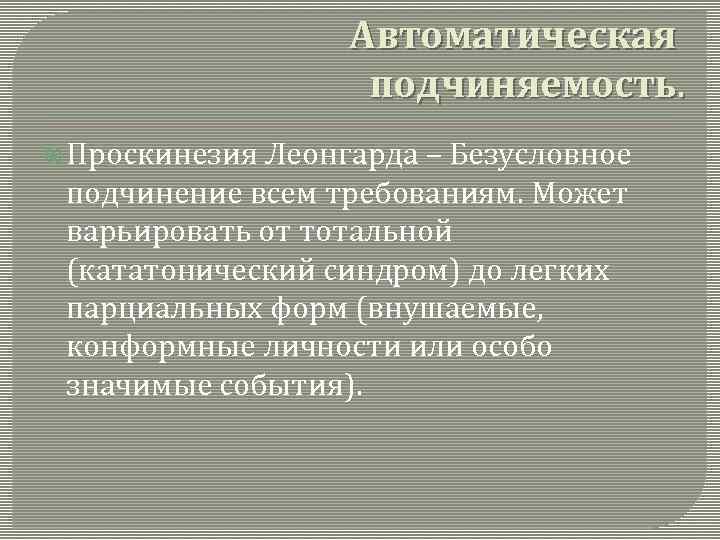 Автоматическая подчиняемость.

Проскинезия Леонгарда – Безусловное подчинение всем требованиям. Может варьировать от тотальной (кататонический синдром) до легких парциальных форм (внушаемые, конформные личности или особо значимые события).